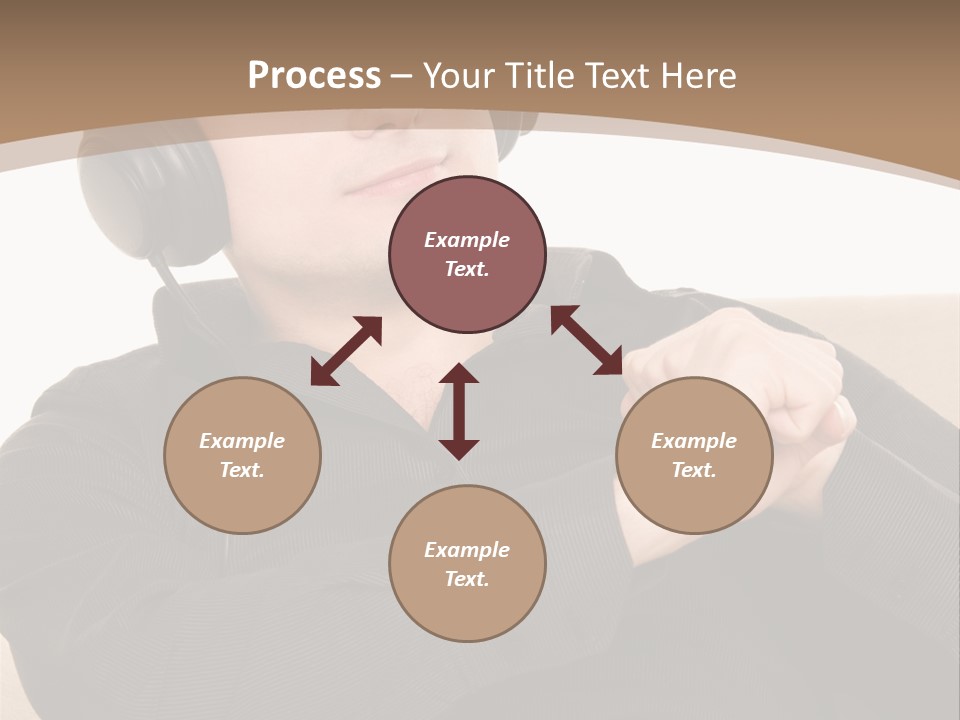 Process – Your Title Text Here

Example Text.

Example Text.

Example Text.

Example Text.